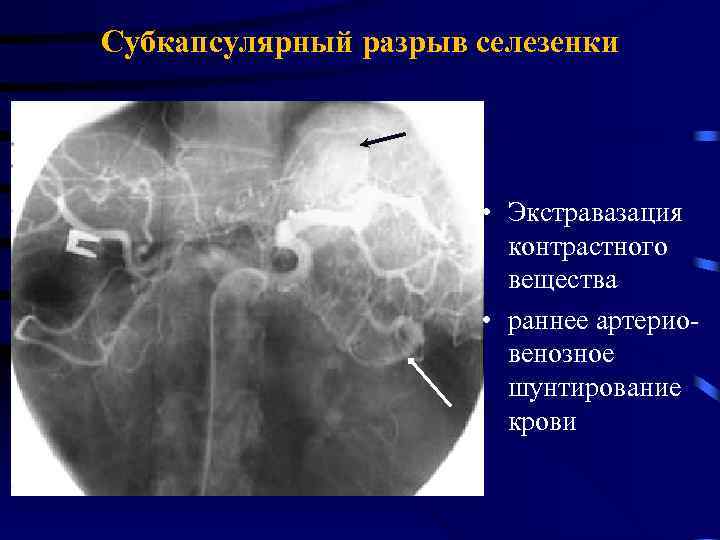 Субкапсулярный разрыв селезенки

• Экстравазация контрастного вещества
• раннее артерио-венозное шунтирование крови